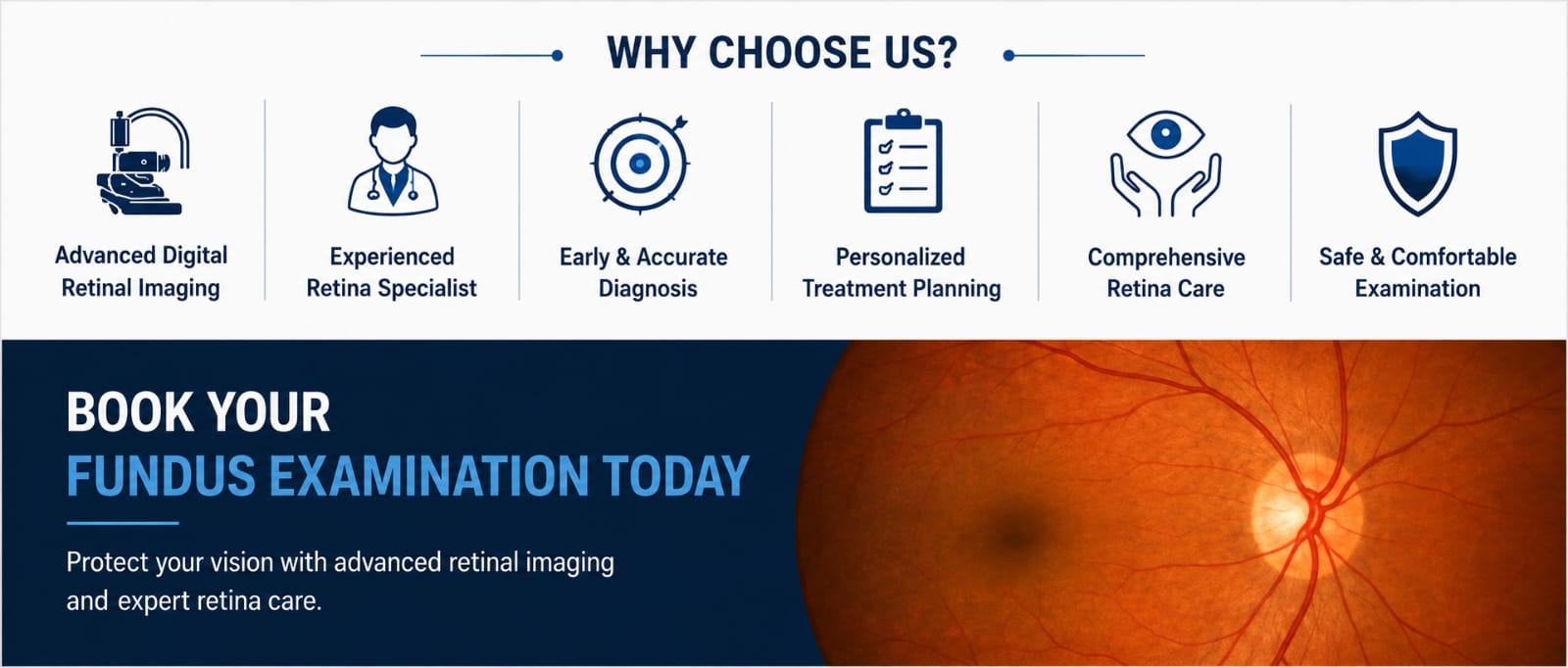 WHY CHOOSE US?

Advanced Digital Retinal Imaging

Experienced Retina Specialist

Early & Accurate Diagnosis

Personalized Treatment Planning

Comprehensive Retina Care

Safe & Comfortable Examination

BOOK YOUR
FUNDUS EXAMINATION TODAY

Protect your vision with advanced retinal imaging and expert retina care.